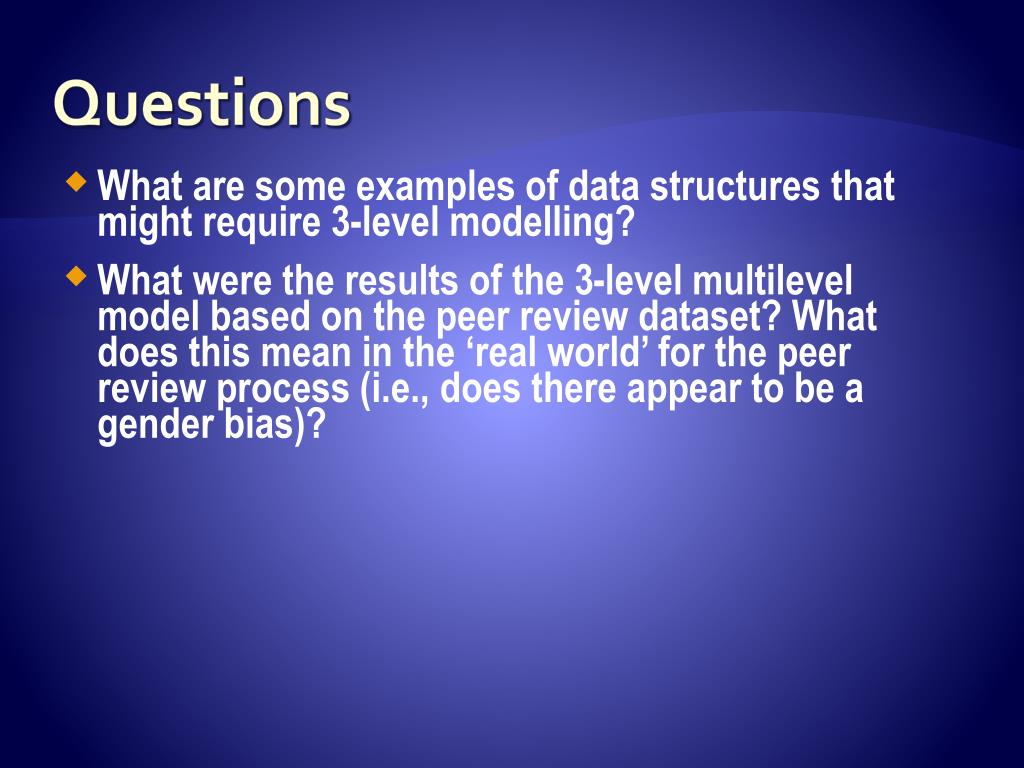 Questions

What are some examples of data structures that might require 3-level modelling?

What were the results of the 3-level multilevel model based on the peer review dataset? What does this mean in the ‘real world’ for the peer review process (i.e., does there appear to be a gender bias)?